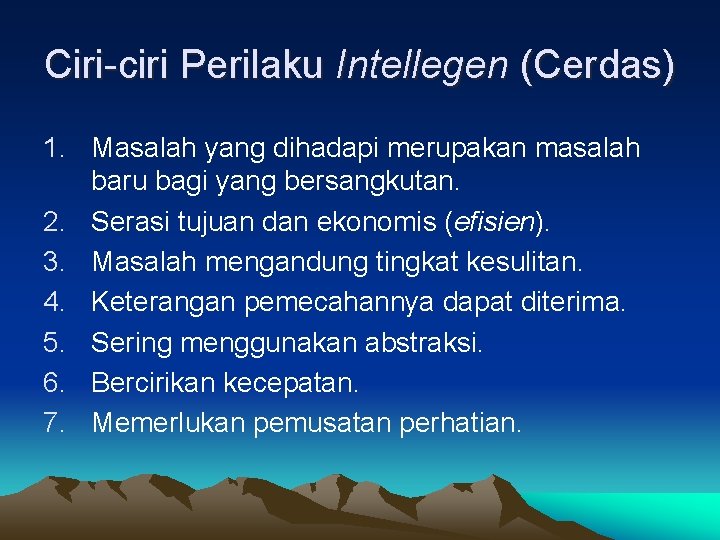 Ciri-ciri Perilaku Intellegen (Cerdas)

1. Masalah yang dihadapi merupakan masalah baru bagi yang bersangkutan.
2. Serasi tujuan dan ekonomis (efisien).
3. Masalah mengandung tingkat kesulitan.
4. Keterangan pemecahannya dapat diterima.
5. Sering menggunakan abstraksi.
6. Bercirikan kecepatan.
7. Memerlukan pemusatan perhatian.